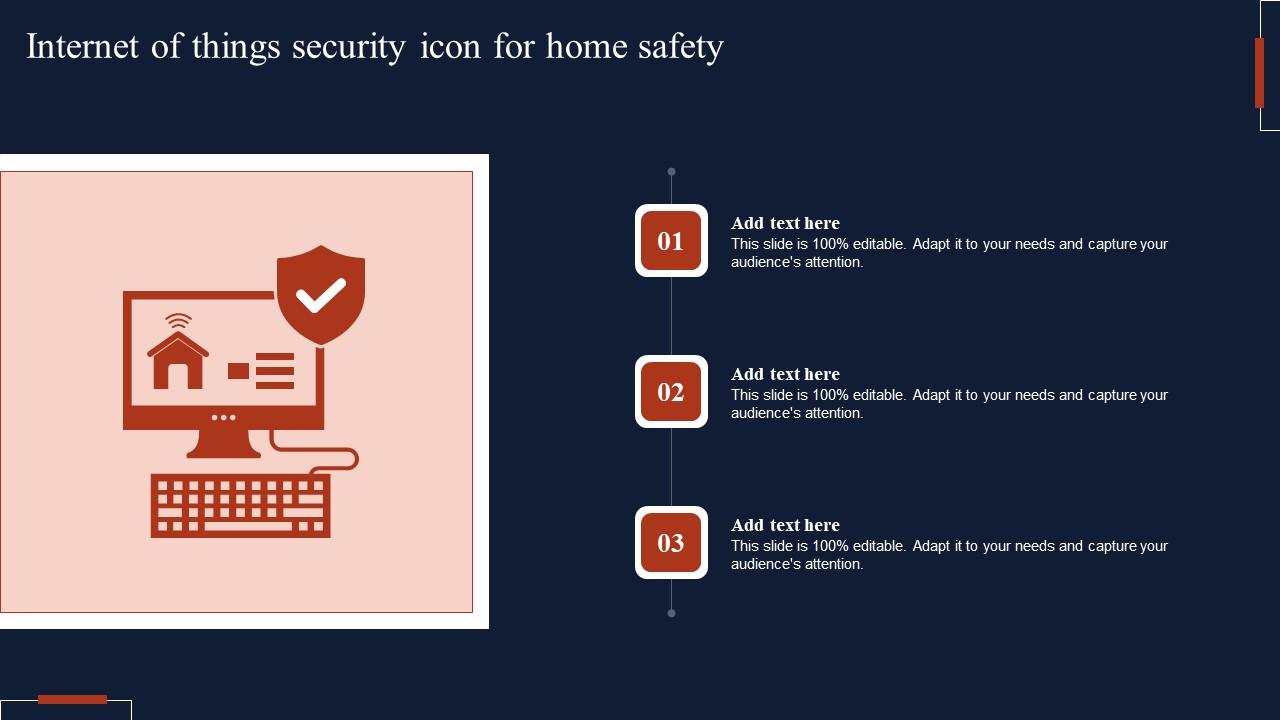 Internet of things security icon for home safety

01

Add text here

This slide is 100% editable. Adapt it to your needs and capture your audience's attention.

02

Add text here

This slide is 100% editable. Adapt it to your needs and capture your audience's attention.

03

Add text here

This slide is 100% editable. Adapt it to your needs and capture your audience's attention.